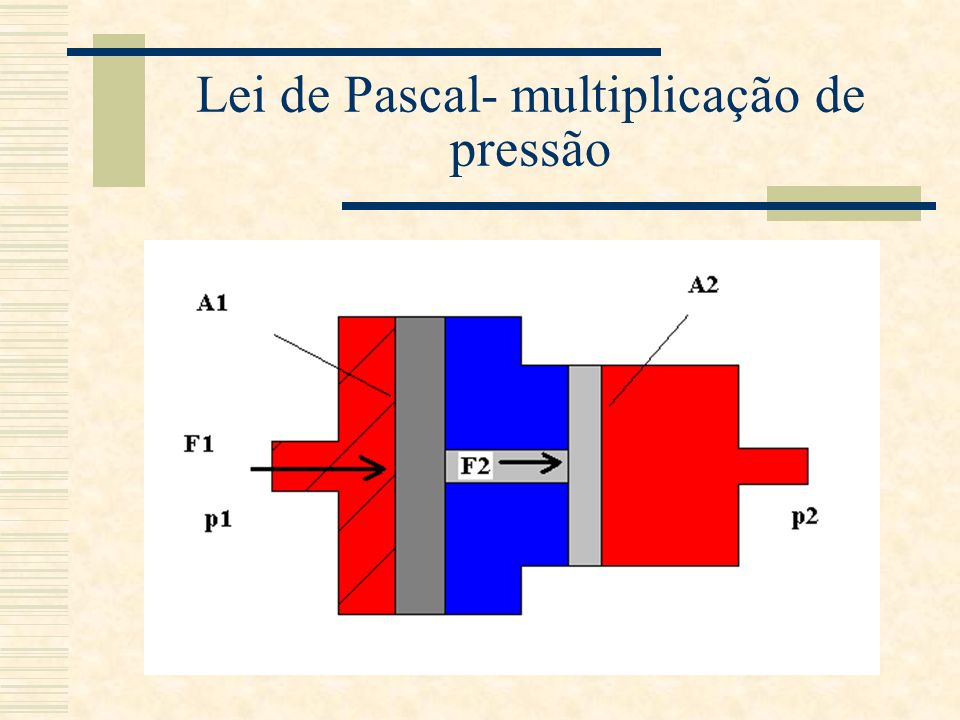 Lei de Pascal- multiplicação de pressão

A1
A2
F1
F2
p1
p2